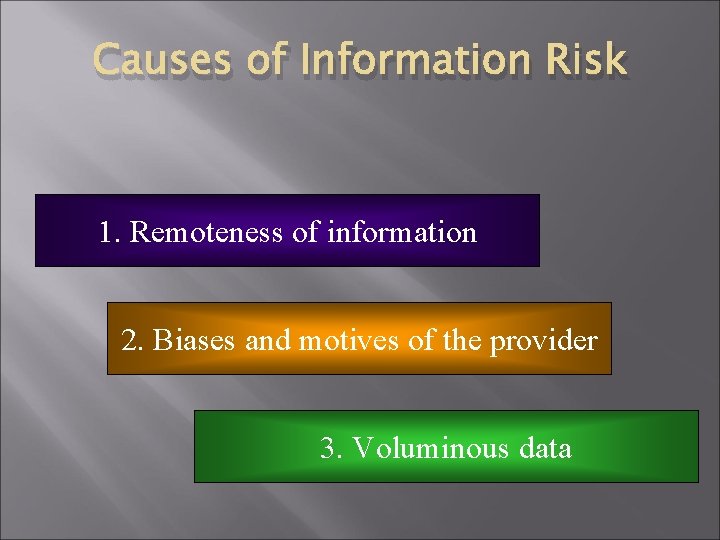 Causes of Information Risk

1. Remoteness of information

2. Biases and motives of the provider

3. Voluminous data